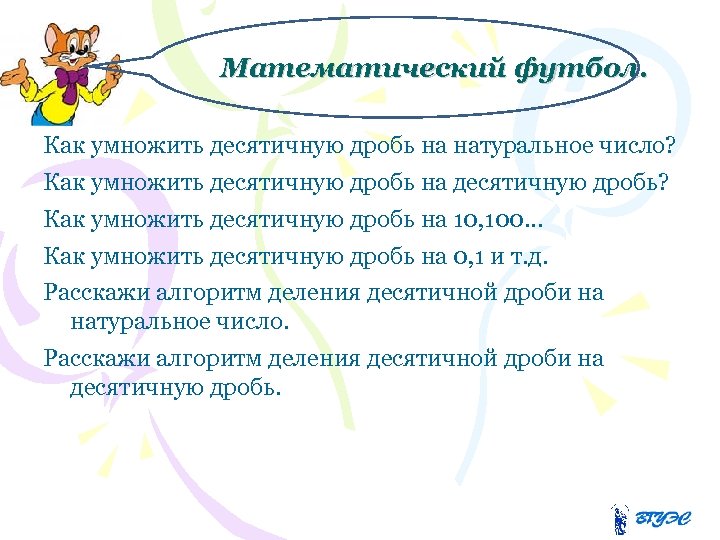 Математический футбол.

Как умножить десятичную дробь на натуральное число?

Как умножить десятичную дробь на десятичную дробь?

Как умножить десятичную дробь на 10,100…

Как умножить десятичную дробь на 0,1 и т.д.

Расскажи алгоритм деления десятичной дроби на натуральное число.

Расскажи алгоритм деления десятичной дроби на десятичную дробь.

ВГУЭС